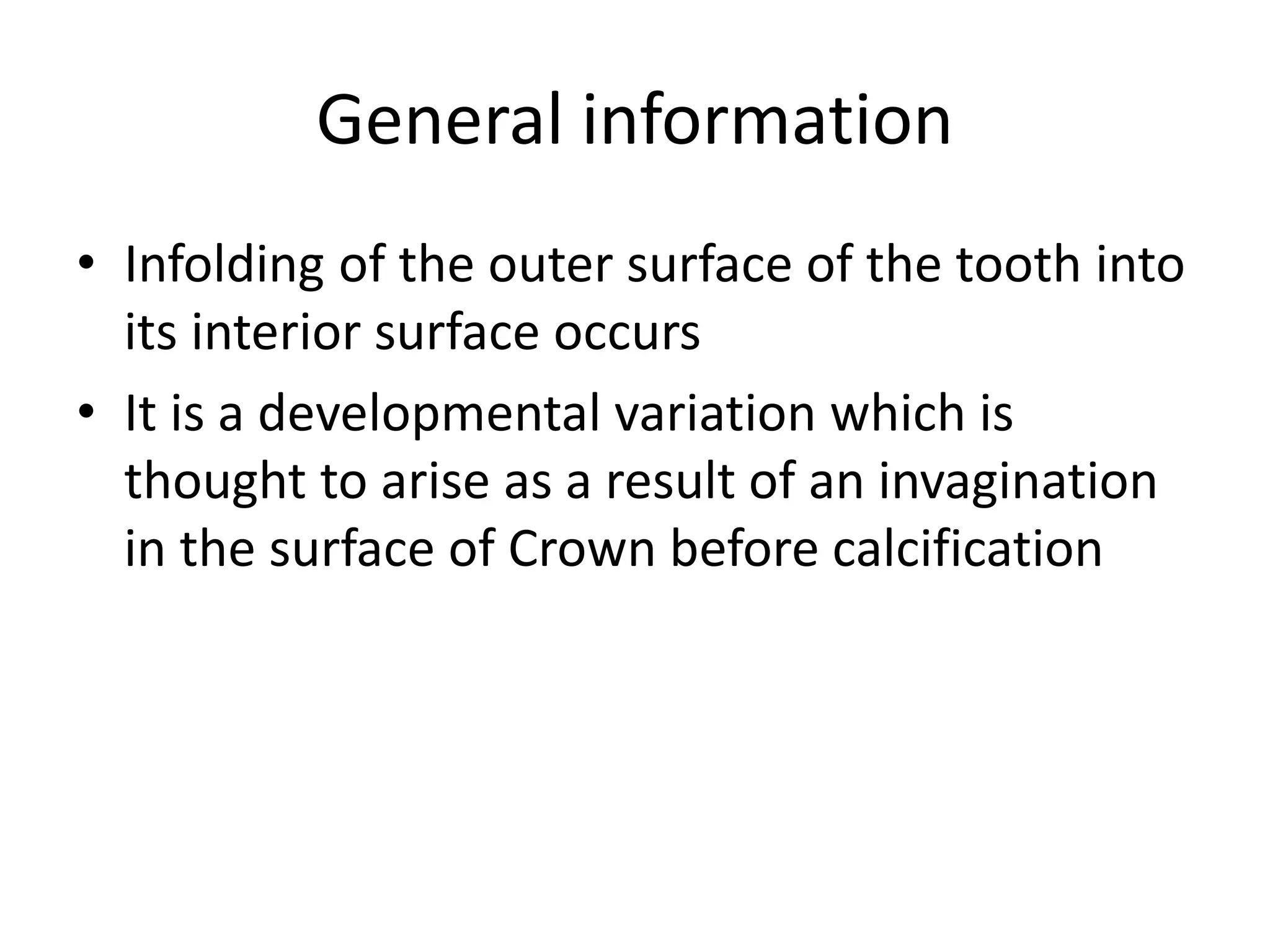 General information

• Infolding of the outer surface of the tooth into its interior surface occurs
• It is a developmental variation which is thought to arise as a result of an invagination in the surface of Crown before calcification